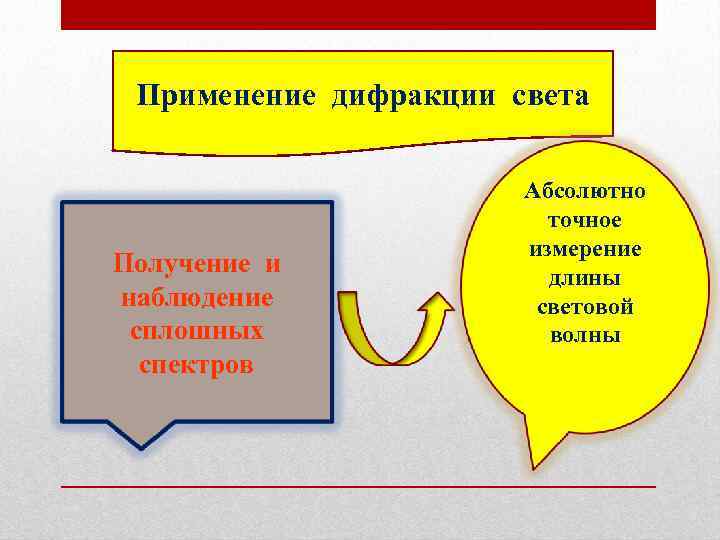 Применение дифракции света

Получение и наблюдение сплошных спектров

Абсолютно точное измерение длины световой волны